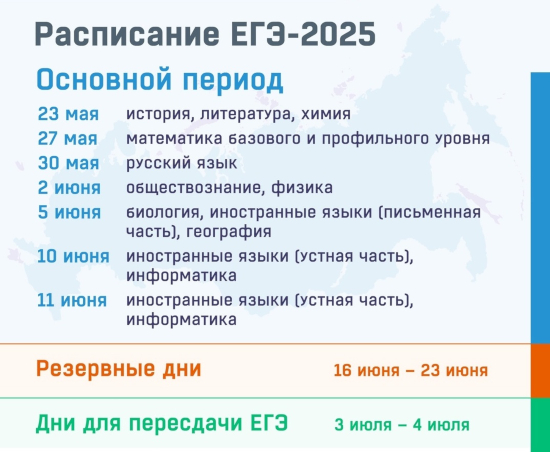 Расписание ЕГЭ-2025

Основной период

| | |
|---|---|
| 23 мая | история, литература, химия |
| 27 мая | математика базового и профильного уровня |
| 30 мая | русский язык |
| 2 июня | обществознание, физика |
| 5 июня | биология, иностранные языки (письменная часть), география |
| 10 июня | иностранные языки (устная часть), информатика |
| 11 июня | иностранные языки (устная часть), информатика |

Резервные дни 16 июня – 23 июня

Дни для пересдачи ЕГЭ 3 июля – 4 июля